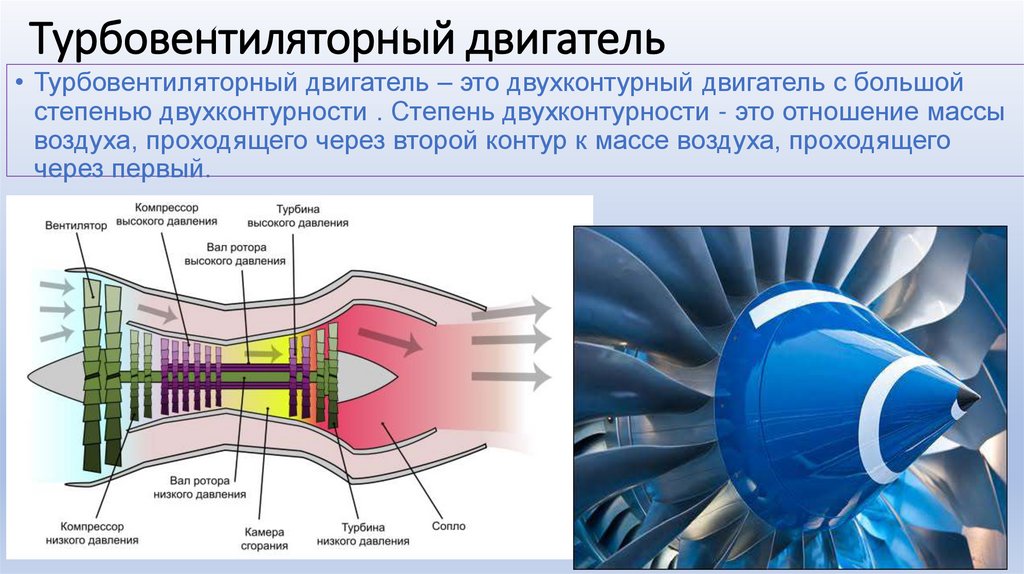 Турбовентиляторный двигатель

• Турбовентиляторный двигатель – это двухконтурный двигатель с большой степенью двухконтурности . Степень двухконтурности - это отношение массы воздуха, проходящего через второй контур к массе воздуха, проходящего через первый.

Вентилятор

Компрессор высокого давления

Вал ротора высокого давления

Турбина высокого давления

Вал ротора низкого давления

Компрессор низкого давления

Камера сгорания

Турбина низкого давления

Сопло